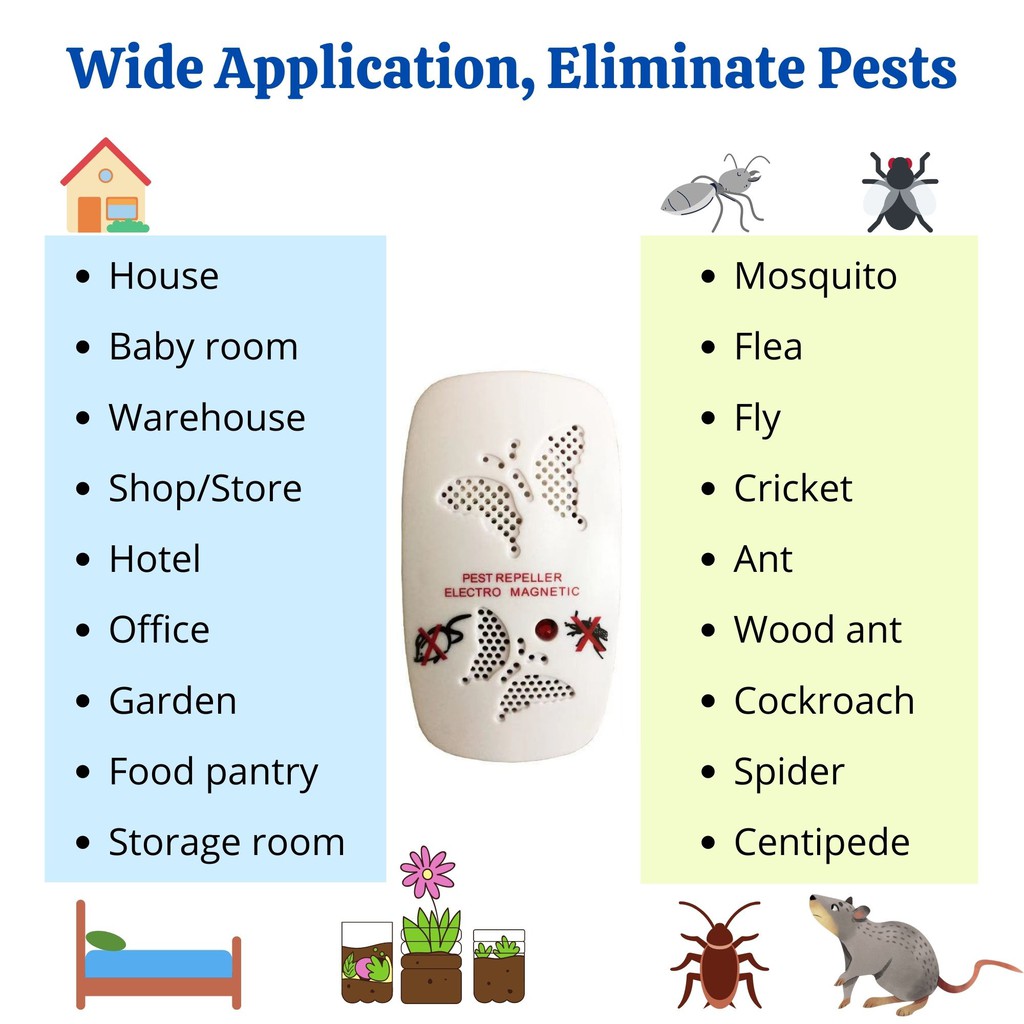 Wide Application, Eliminate Pests

- House
- Baby room
- Warehouse
- Shop/Store
- Hotel
- Office
- Garden
- Food pantry
- Storage room

PEST REPELLER
ELECTRO MAGNETIC

- Mosquito
- Flea
- Fly
- Cricket
- Ant
- Wood ant
- Cockroach
- Spider
- Centipede